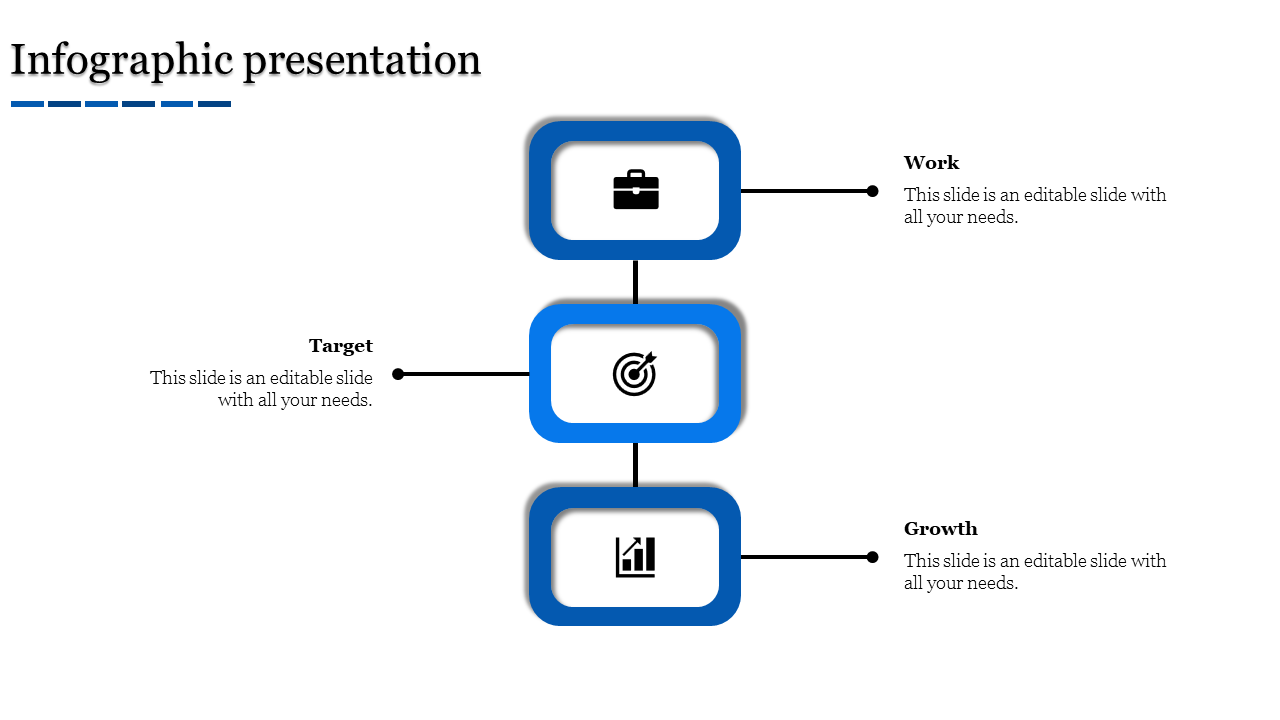 Infographic presentation

Work
This slide is an editable slide with all your needs.

Target
This slide is an editable slide with all your needs.

Growth
This slide is an editable slide with all your needs.